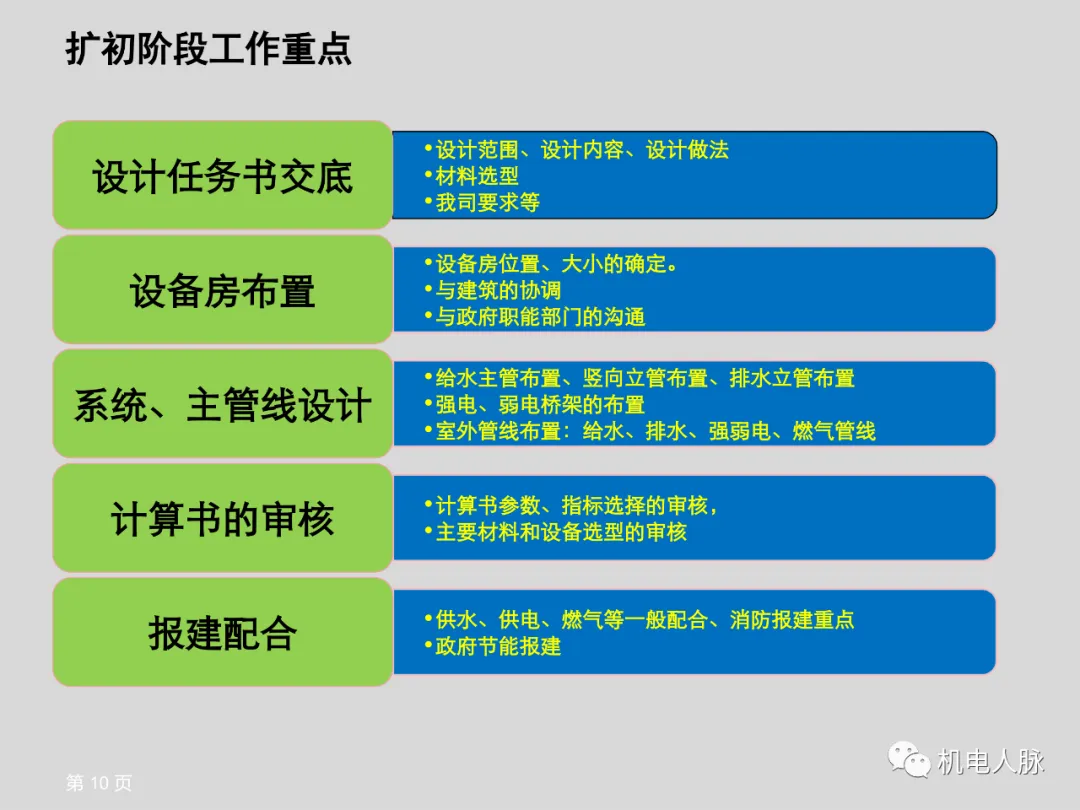 扩初阶段工作重点

设计任务书交底

•设计范围、设计内容、设计做法
•材料选型
•我司要求等

设备房布置

•设备房位置、大小的确定。
•与建筑的协调
•与政府职能部门的沟通

系统、主管线设计

•给水主管布置、竖向立管布置、排水立管布置
•强电、弱电桥架的布置
•室外管线布置：给水、排水、强弱电、燃气管线

计算书的审核

•计算书参数、指标选择的审核，
•主要材料和设备选型的审核

报建配合

•供水、供电、燃气等一般配合、消防报建重点
•政府节能报建

第 10 页

机电人脉